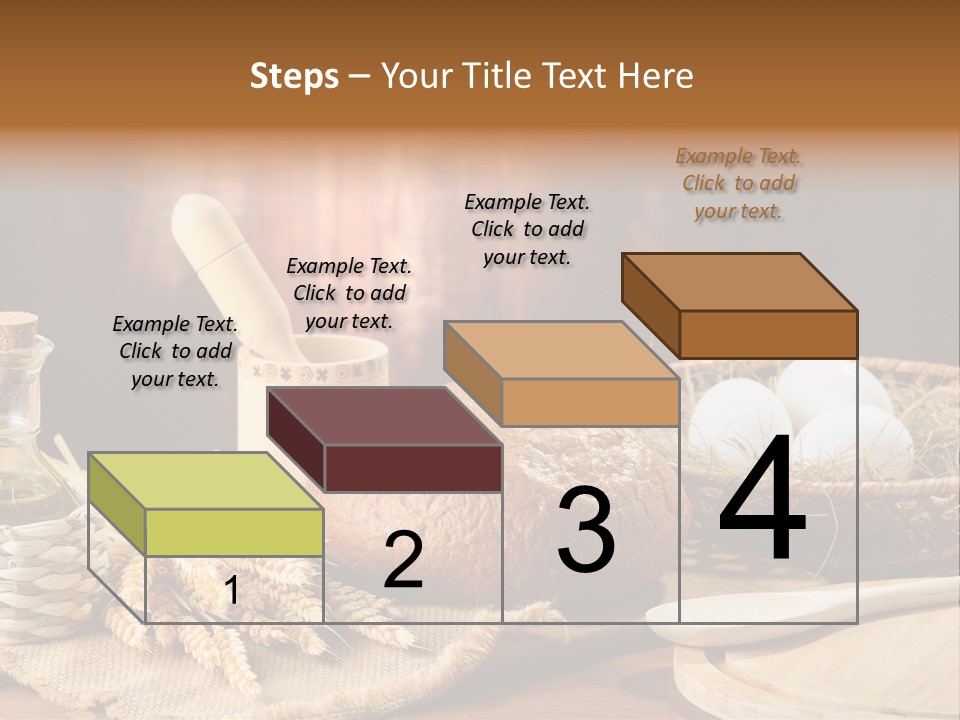 Steps – Your Title Text Here

Example Text. Click to add your text.

Example Text. Click to add your text.

Example Text. Click to add your text.

Example Text. Click to add your text.

1

2

3

4